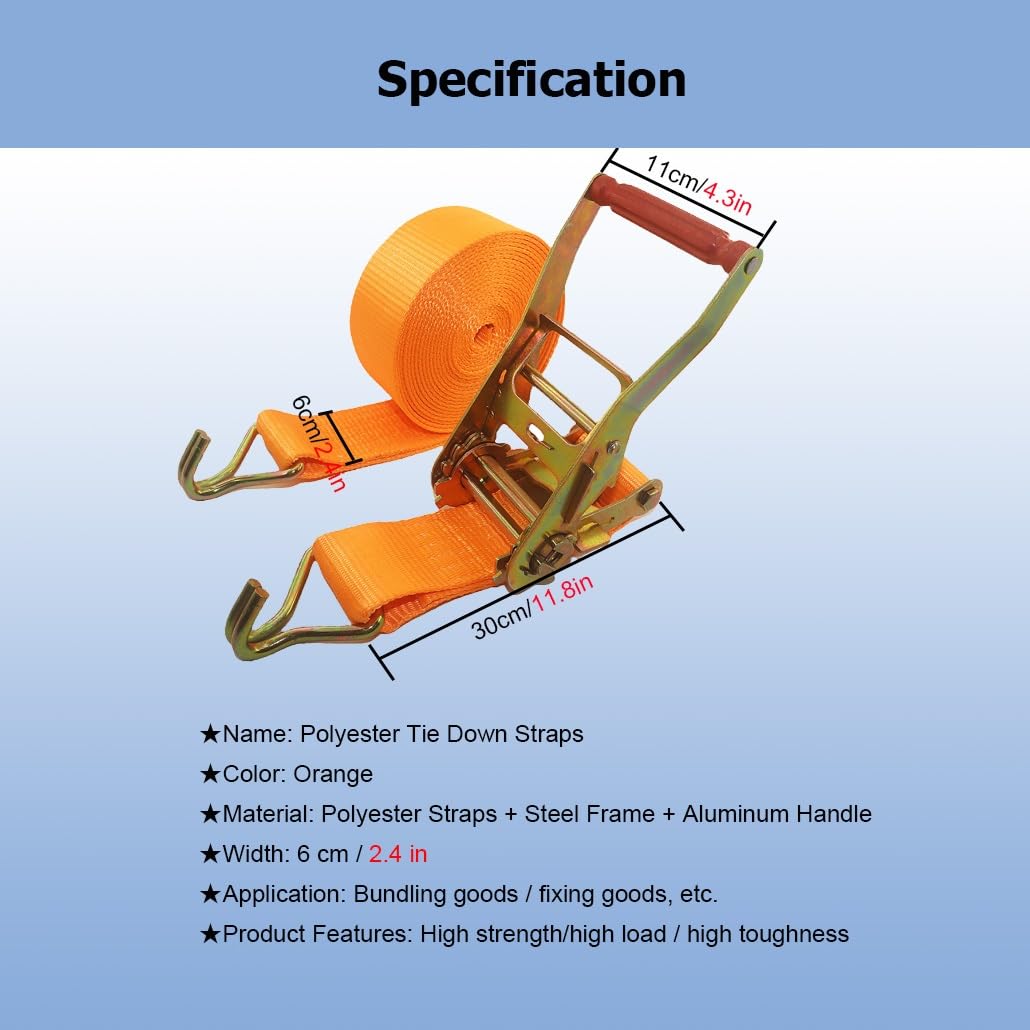 Specification

11cm/4.3in

6cm/2.4in

30cm/11.8in

★Name: Polyester Tie Down Straps

★Color: Orange

★Material: Polyester Straps + Steel Frame + Aluminum Handle

★Width: 6 cm / 2.4 in

★Application: Bundling goods / fixing goods, etc.

★Product Features: High strength/high load / high toughness